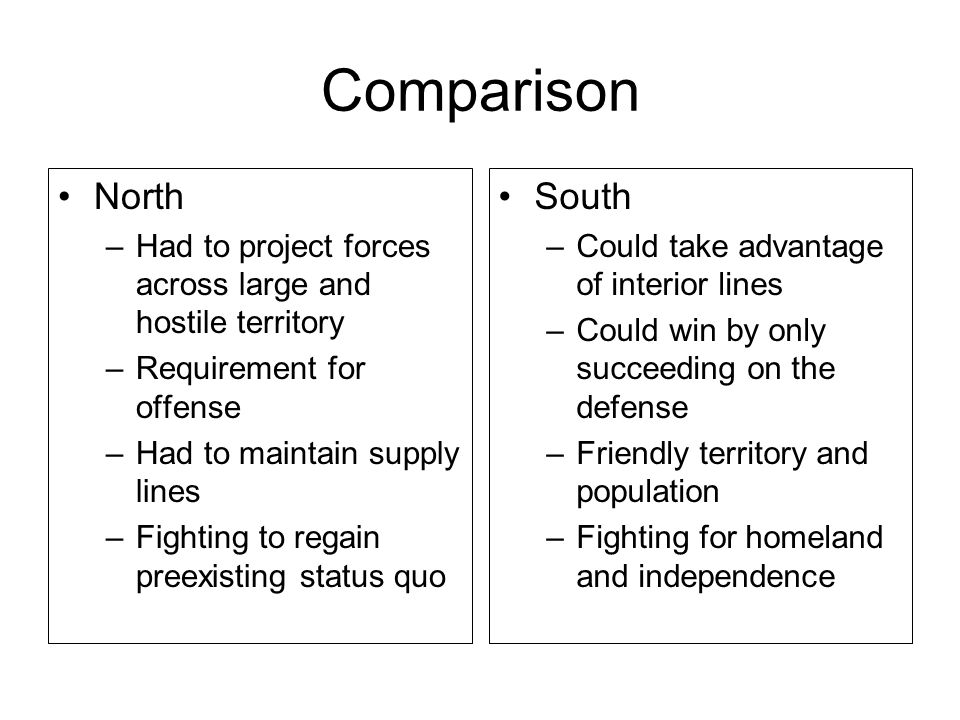 Comparison

• North
– Had to project forces across large and hostile territory
– Requirement for offense
– Had to maintain supply lines
– Fighting to regain preexisting status quo

• South
– Could take advantage of interior lines
– Could win by only succeeding on the defense
– Friendly territory and population
– Fighting for homeland and independence